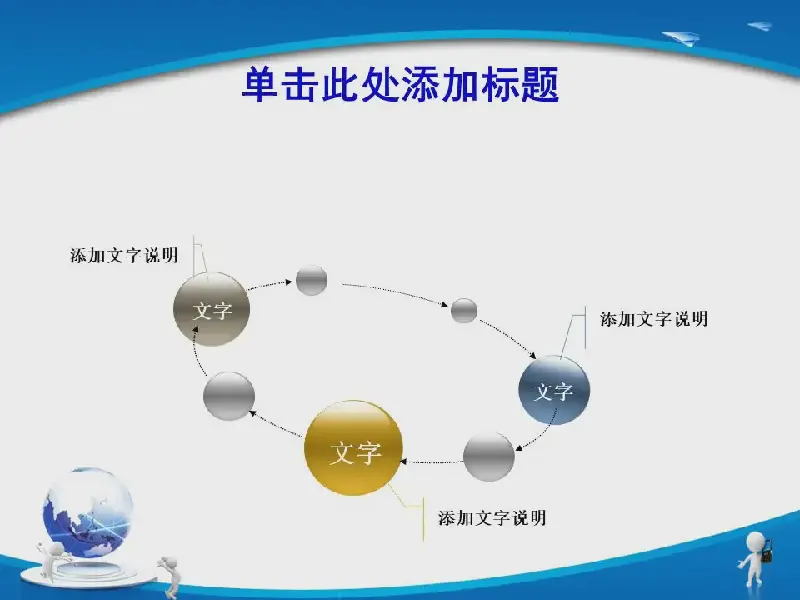 单击此处添加标题

添加文字说明

文字

添加文字说明

文字

文字

添加文字说明